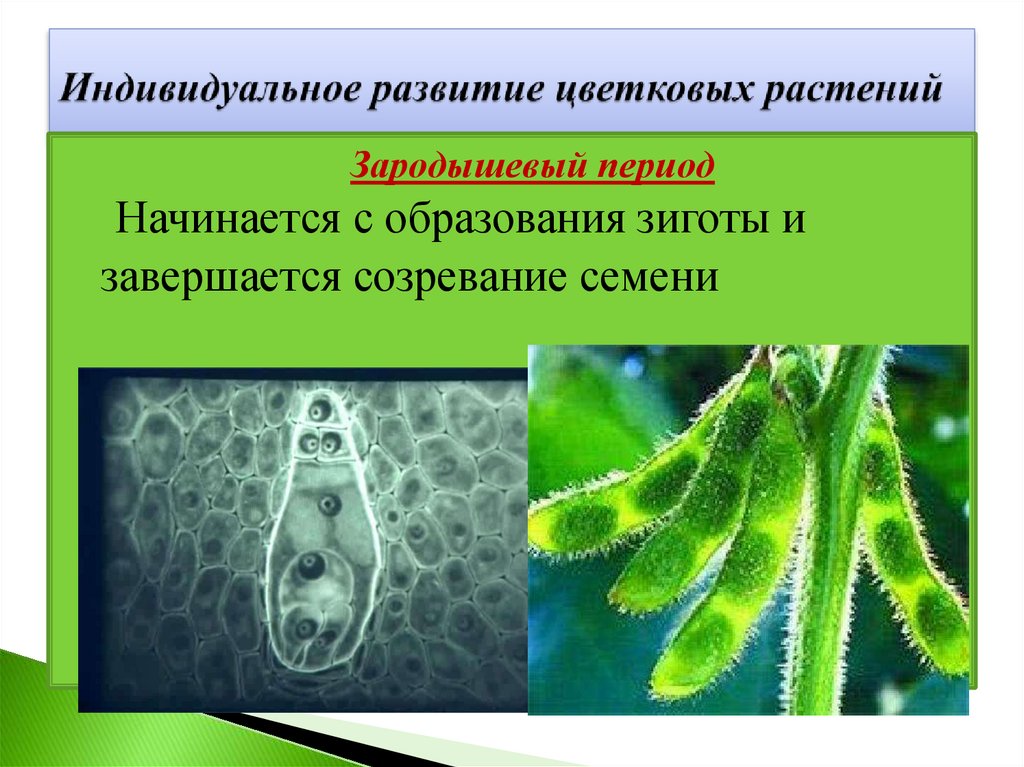 Индивидуальное развитие цветковых растений

Зародышевый период

Начинается с образования зиготы и завершается созревание семени